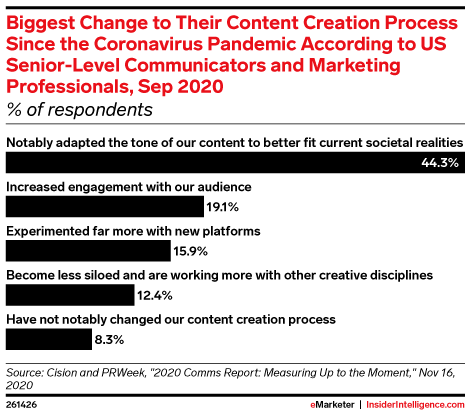 Biggest Change to Their Content Creation Process Since the Coronavirus Pandemic According to US Senior-Level Communicators and Marketing Professionals, Sep 2020
% of respondents

Notably adapted the tone of our content to better fit current societal realities
44.3%

Increased engagement with our audience
19.1%

Experimented far more with new platforms
15.9%

Become less siloed and are working more with other creative disciplines
12.4%

Have not notably changed our content creation process
8.3%

Source: Cision and PRWeek, "2020 Comms Report: Measuring Up to the Moment," Nov 16, 2020

261426

eMarketer | InsiderIntelligence.com